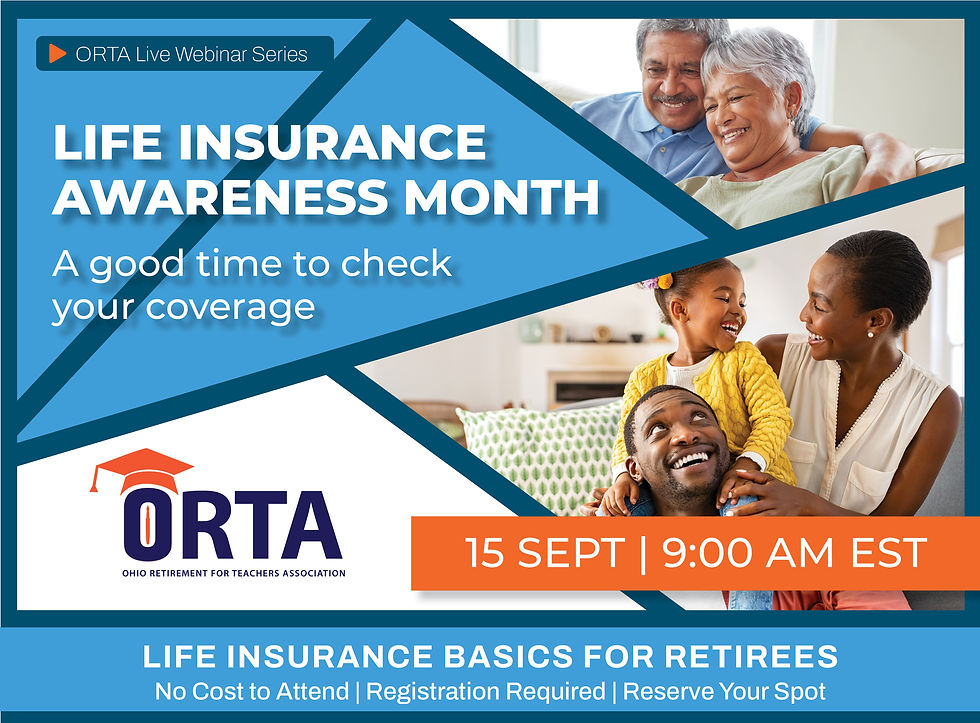 ORTA Live Webinar Series

LIFE INSURANCE AWARENESS MONTH

A good time to check your coverage

ORTA
OHIO RETIREMENT FOR TEACHERS ASSOCIATION

15 SEPT | 9:00 AM EST

LIFE INSURANCE BASICS FOR RETIREES

No Cost to Attend | Registration Required | Reserve Your Spot